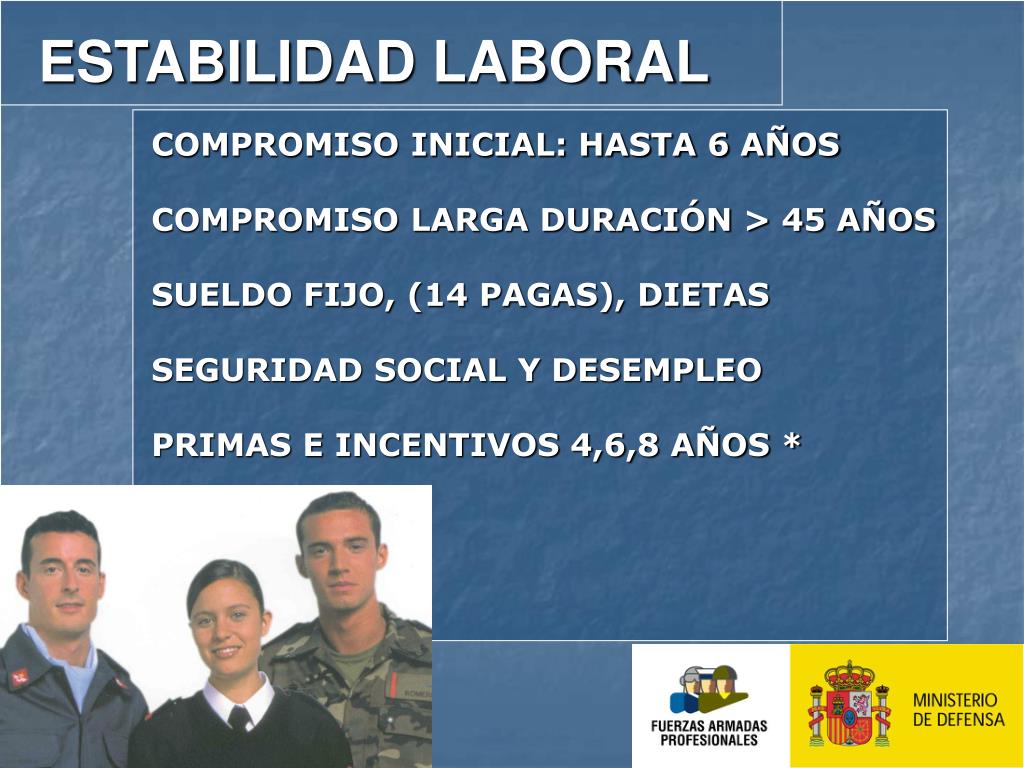 ESTABILIDAD LABORAL

COMPROMISO INICIAL: HASTA 6 AÑOS

COMPROMISO LARGA DURACIÓN > 45 AÑOS

SUELDO FIJO, (14 PAGAS), DIETAS

SEGURIDAD SOCIAL Y DESEMPLEO

PRIMAS E INCENTIVOS 4,6,8 AÑOS *

FUERZAS ARMADAS PROFESIONALES

MINISTERIO DE DEFENSA